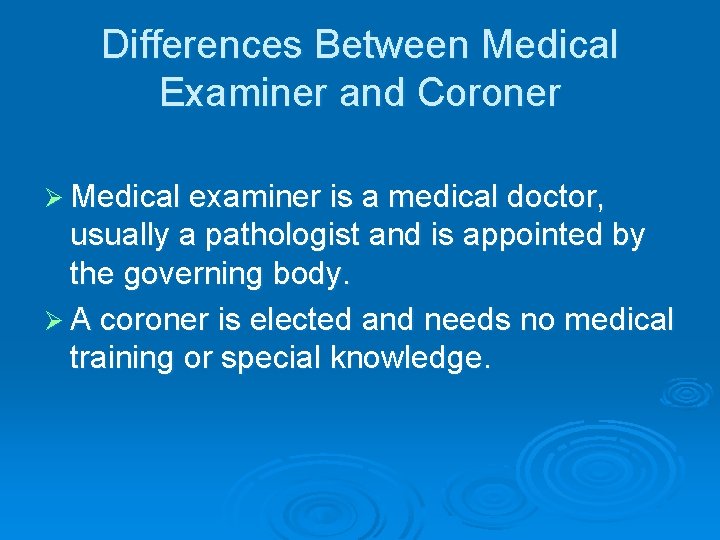 Differences Between Medical Examiner and Coroner

➢ Medical examiner is a medical doctor, usually a pathologist and is appointed by the governing body.

➢ A coroner is elected and needs no medical training or special knowledge.